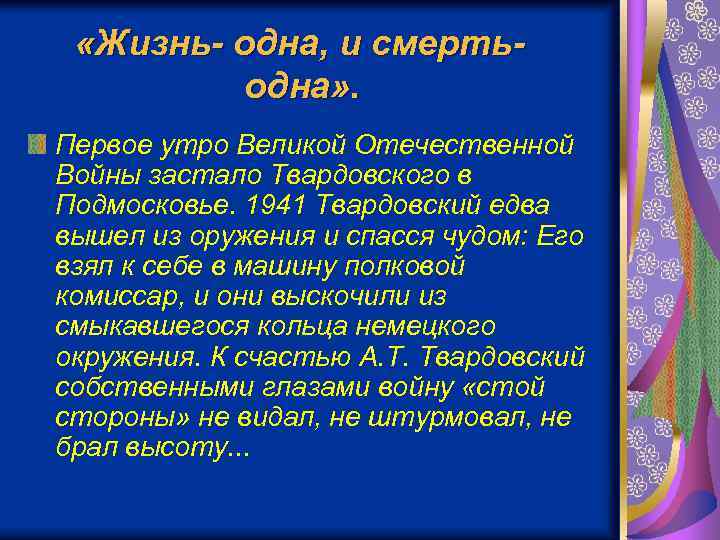 «Жизнь- одна, и смерть- одна».

Первое утро Великой Отечественной Войны застало Твардовского в Подмосковье. 1941 Твардовский едва вышел из оружения и спасся чудом: Его взял к себе в машину полковой комиссар, и они выскочили из смыкавшегося кольца немецкого окружения. К счастью А.Т. Твардовский собственными глазами войну «стой стороны» не видал, не штурмовал, не брал высоту...